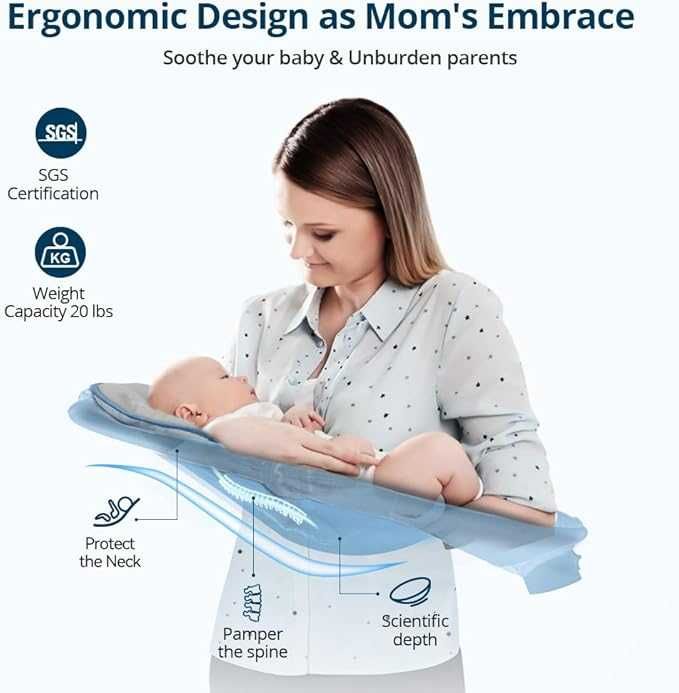 Ergonomic Design as Mom's Embrace

Soothe your baby & Unburden parents

SGS

SGS Certification

KG

Weight Capacity 20 lbs

Protect the Neck

Pamper the spine

Scientific depth